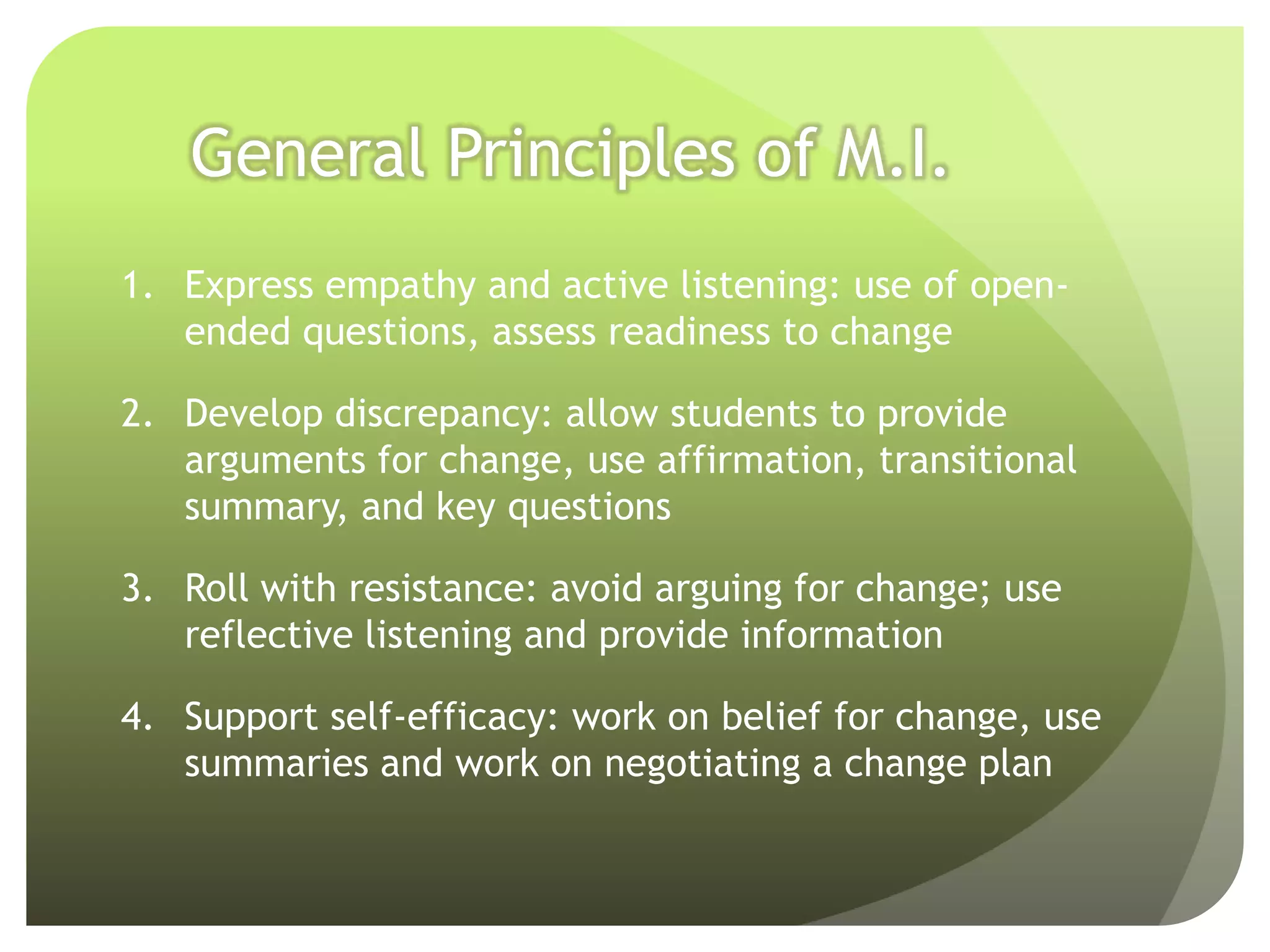 General Principles of M.I.

1. Express empathy and active listening: use of open-ended questions, assess readiness to change

2. Develop discrepancy: allow students to provide arguments for change, use affirmation, transitional summary, and key questions

3. Roll with resistance: avoid arguing for change; use reflective listening and provide information

4. Support self-efficacy: work on belief for change, use summaries and work on negotiating a change plan